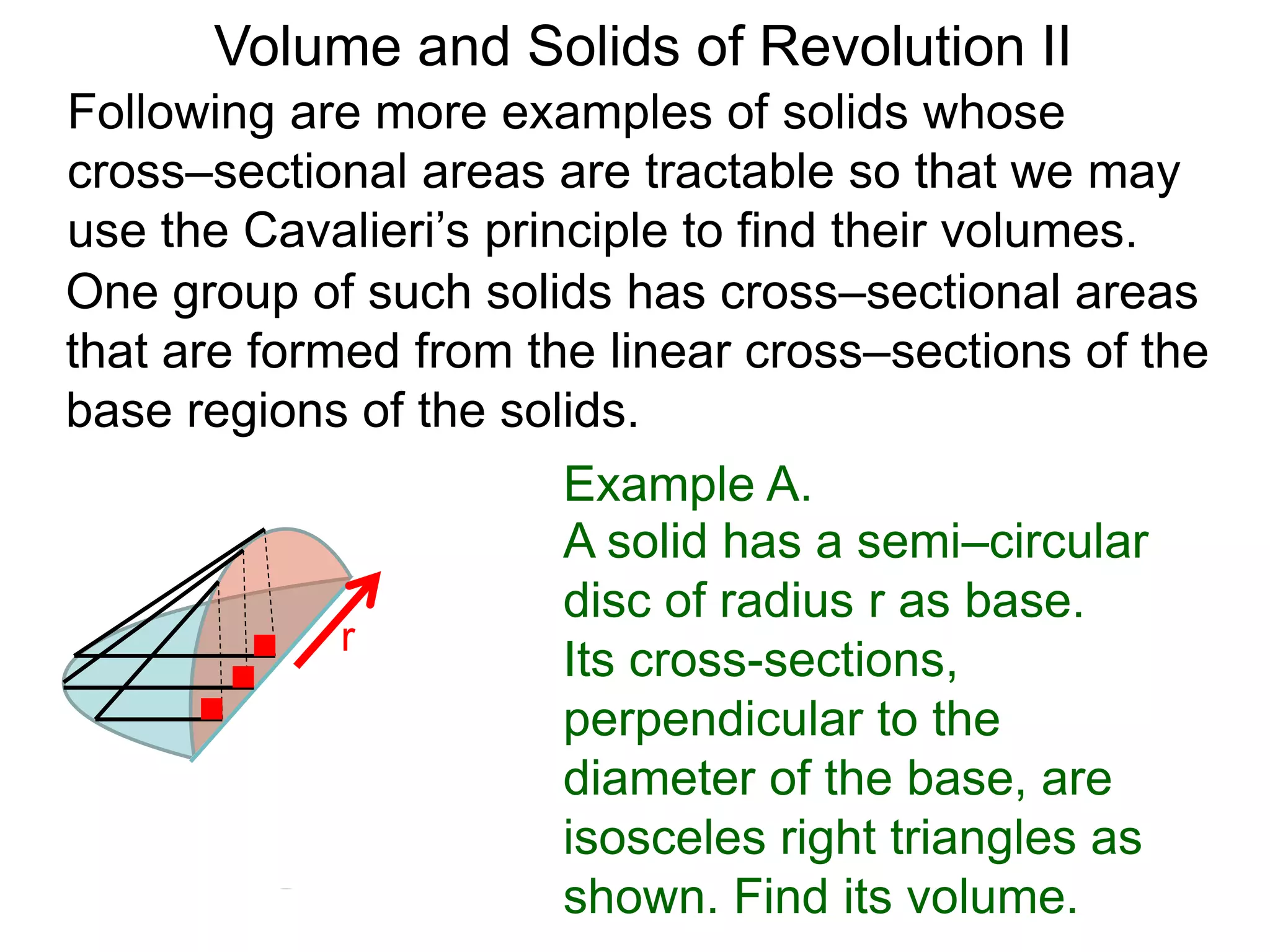 Volume and Solids of Revolution II

Following are more examples of solids whose cross–sectional areas are tractable so that we may use the Cavalieri's principle to find their volumes. One group of such solids has cross–sectional areas that are formed from the linear cross–sections of the base regions of the solids.

r

Example A.
A solid has a semi–circular disc of radius r as base. Its cross-sections, perpendicular to the diameter of the base, are isosceles right triangles as shown. Find its volume.